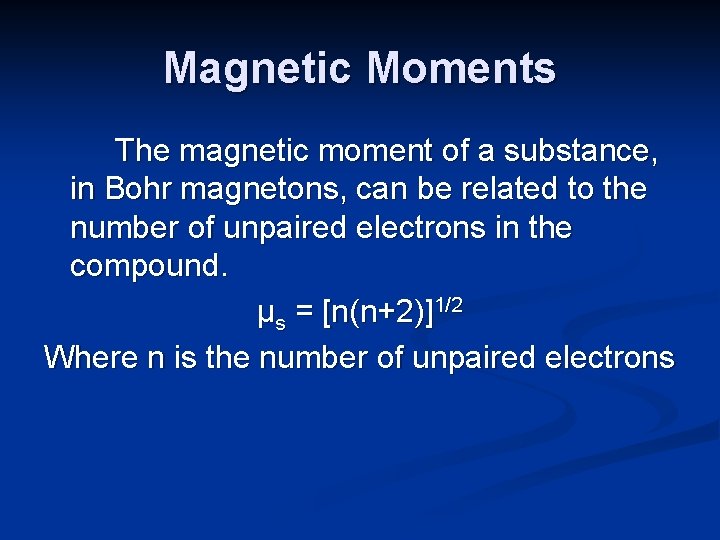 Magnetic Moments

The magnetic moment of a substance, in Bohr magnetons, can be related to the number of unpaired electrons in the compound.

$\mu_s = [n(n+2)]^{1/2}$

Where n is the number of unpaired electrons